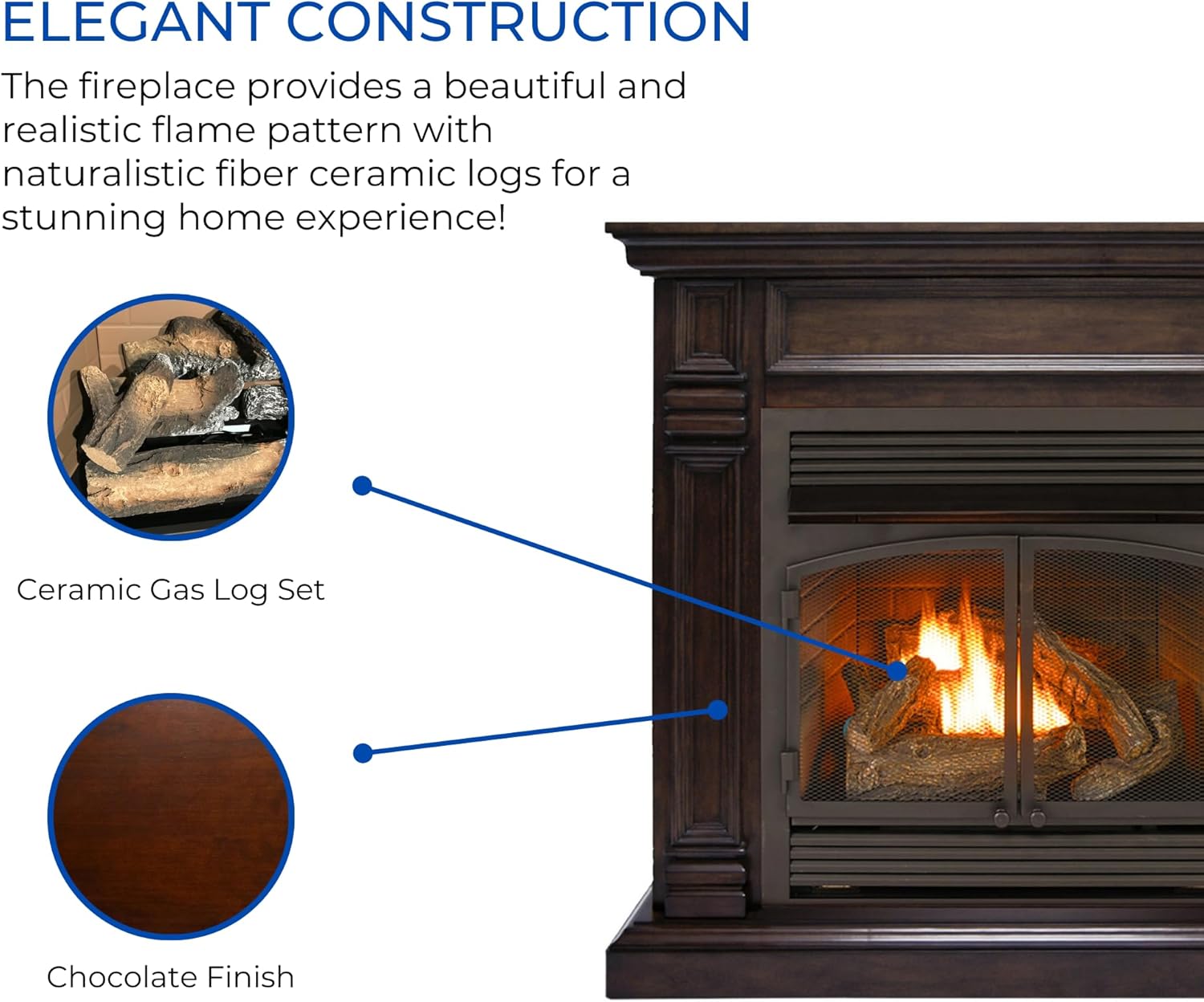 ELEGANT CONSTRUCTION

The fireplace provides a beautiful and realistic flame pattern with naturalistic fiber ceramic logs for a stunning home experience!

Ceramic Gas Log Set

Chocolate Finish